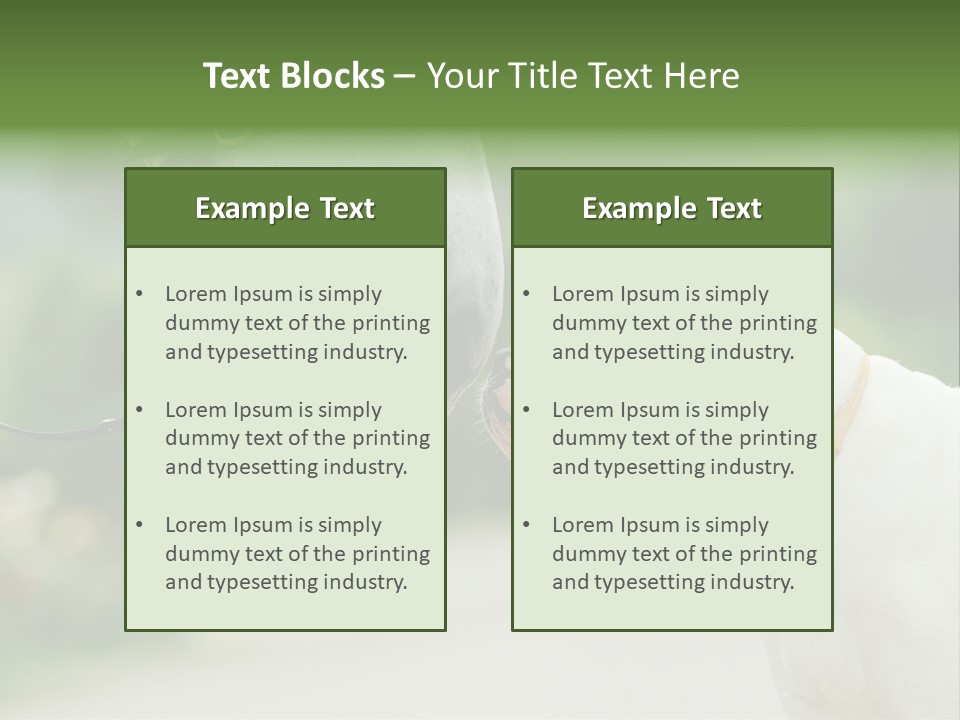 Text Blocks – Your Title Text Here

Example Text

• Lorem Ipsum is simply dummy text of the printing and typesetting industry.

• Lorem Ipsum is simply dummy text of the printing and typesetting industry.

• Lorem Ipsum is simply dummy text of the printing and typesetting industry.

Example Text

• Lorem Ipsum is simply dummy text of the printing and typesetting industry.

• Lorem Ipsum is simply dummy text of the printing and typesetting industry.

• Lorem Ipsum is simply dummy text of the printing and typesetting industry.